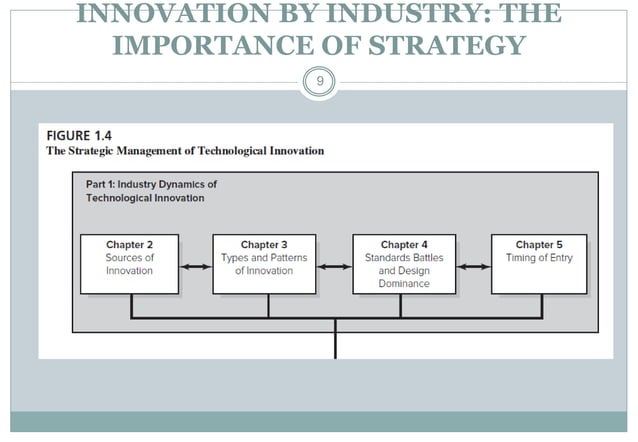 INNOVATION BY INDUSTRY: THE IMPORTANCE OF STRATEGY

9

FIGURE 1.4
The Strategic Management of Technological Innovation

Part 1: Industry Dynamics of Technological Innovation

Chapter 2
Sources of Innovation

Chapter 3
Types and Patterns of Innovation

Chapter 4
Standards Battles and Design Dominance

Chapter 5
Timing of Entry